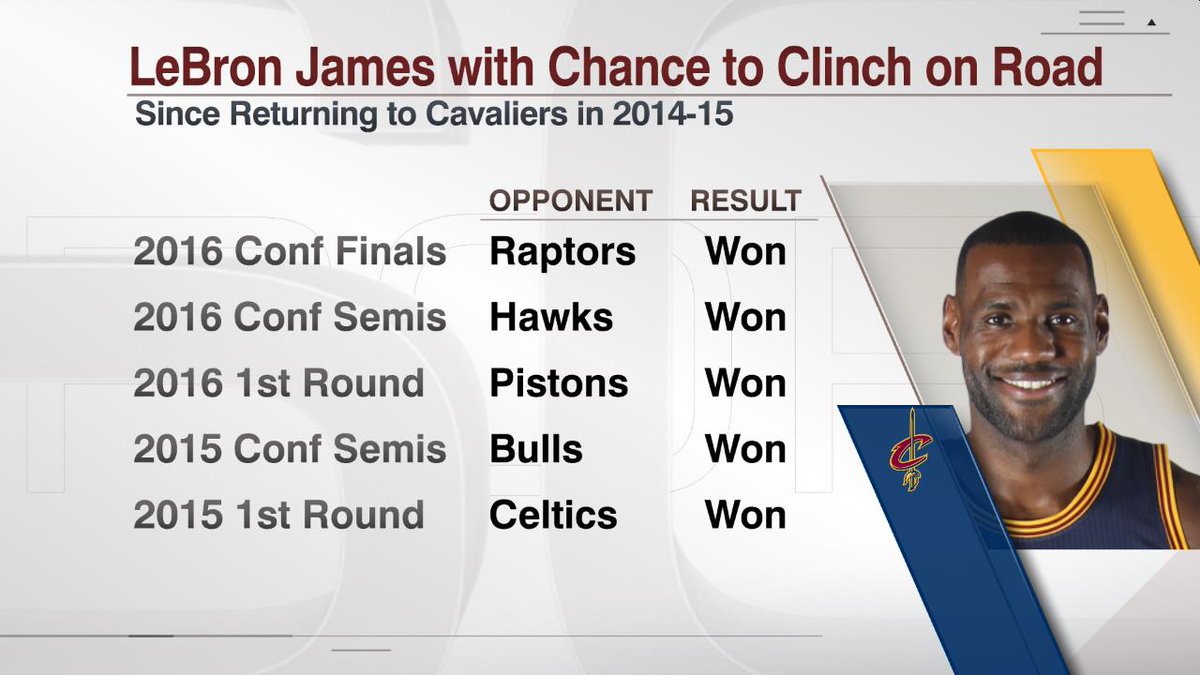 LeBron James with Chance to Clinch on Road
Since Returning to Cavaliers in 2014-15

| | OPPONENT | RESULT |
|---|---|---|
| 2016 Conf Finals | Raptors | Won |
| 2016 Conf Semis | Hawks | Won |
| 2016 1st Round | Pistons | Won |
| 2015 Conf Semis | Bulls | Won |
| 2015 1st Round | Celtics | Won |